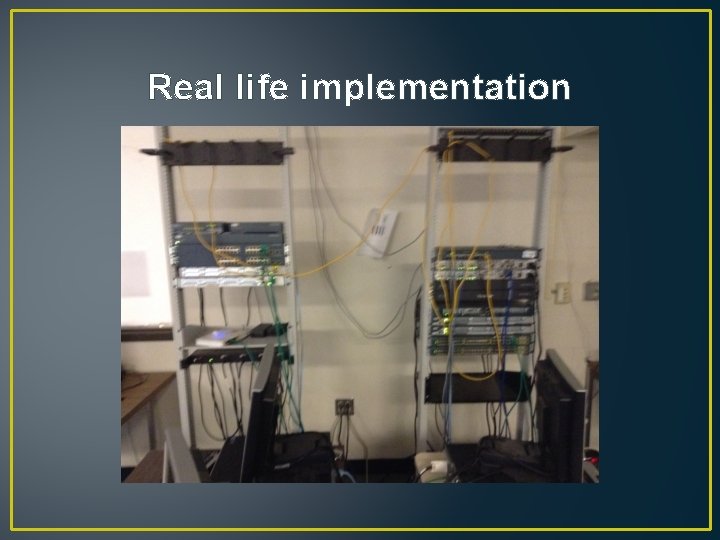 Real life implementation